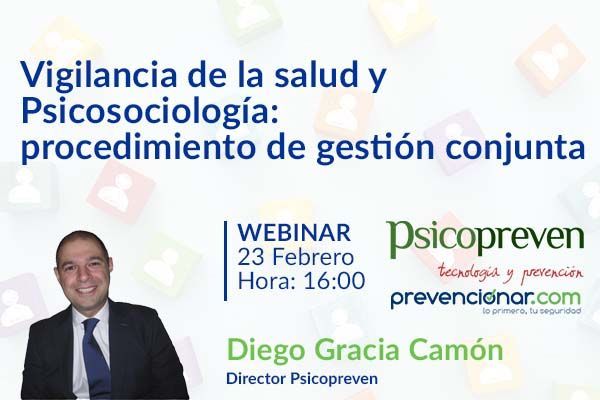 Vigilancia de la salud y Psicosociología: procedimiento de gestión conjunta

WEBINAR
23 Febrero
Hora: 16:00

Psicopreven
tecnología y prevención

prevencionar.com
lo primero, tu seguridad

Diego Gracia Camón
Director Psicopreven